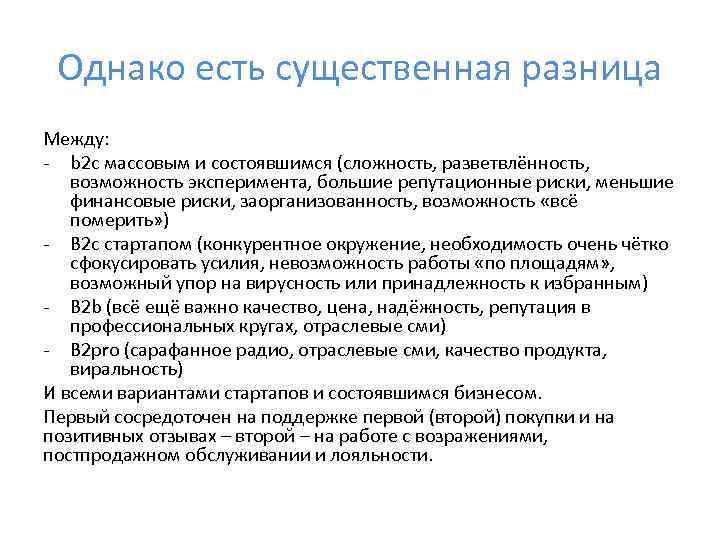 Однако есть существенная разница

Между:
- b2c массовым и состоявшимся (сложность, разветвлённость, возможность эксперимента, большие репутационные риски, меньшие финансовые риски, заорганизованность, возможность «всё померить»)
- B2c стартапом (конкурентное окружение, необходимость очень чётко сфокусировать усилия, невозможность работы «по площадям», возможный упор на вирусность или принадлежность к избранным)
- B2b (всё ещё важно качество, цена, надёжность, репутация в профессиональных кругах, отраслевые сми)
- B2pro (сарафанное радио, отраслевые сми, качество продукта, виральность)

И всеми вариантами стартапов и состоявшимся бизнесом.

Первый сосредоточен на поддержке первой (второй) покупки и на позитивных отзывах – второй – на работе с возражениями, постпродажном обслуживании и лояльности.